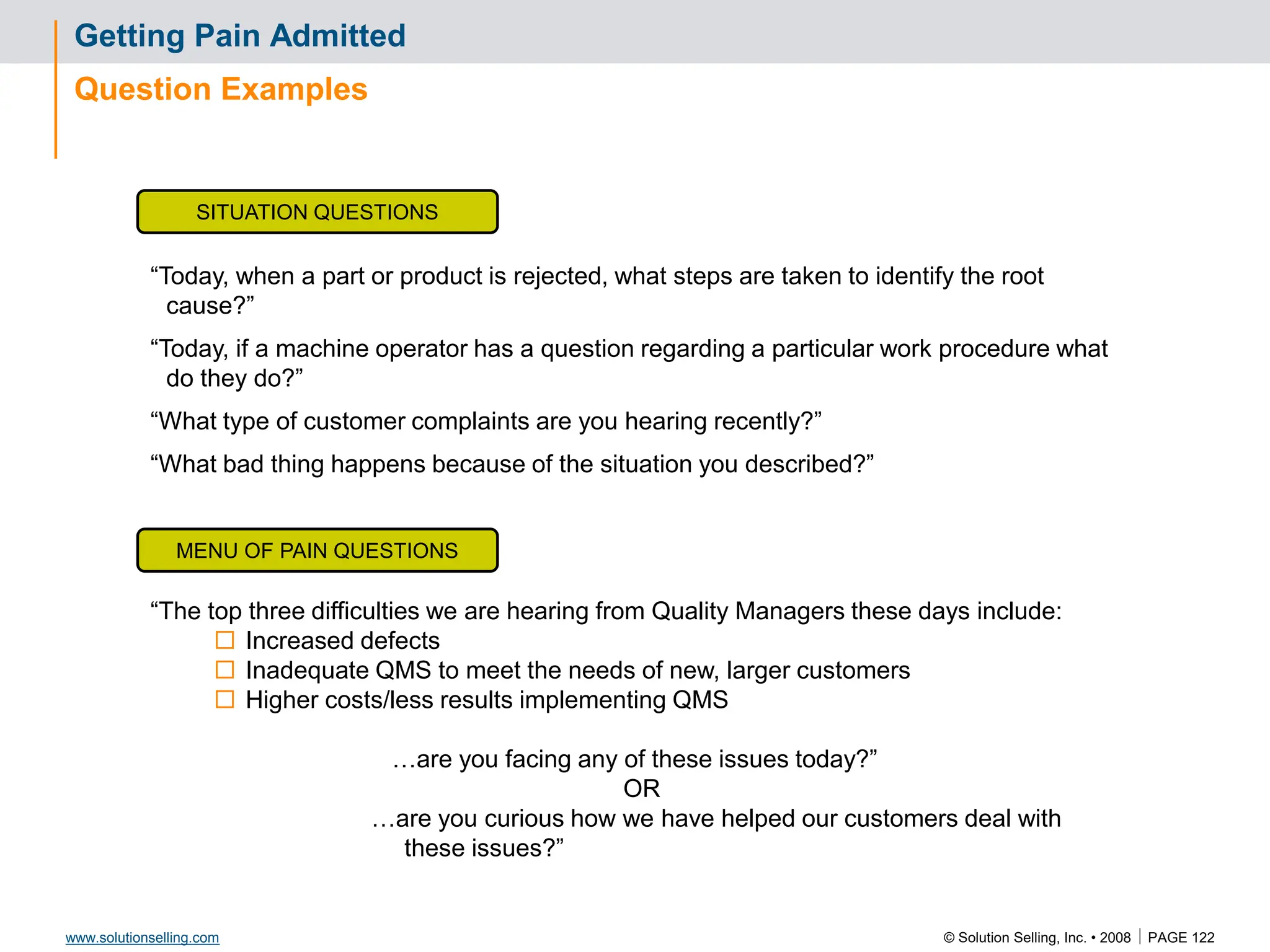 Getting Pain Admitted

Question Examples

SITUATION QUESTIONS

“Today, when a part or product is rejected, what steps are taken to identify the root cause?”

“Today, if a machine operator has a question regarding a particular work procedure what do they do?”

“What type of customer complaints are you hearing recently?”

“What bad thing happens because of the situation you described?”

MENU OF PAIN QUESTIONS

“The top three difficulties we are hearing from Quality Managers these days include:
☐ Increased defects
☐ Inadequate QMS to meet the needs of new, larger customers
☐ Higher costs/less results implementing QMS

…are you facing any of these issues today?”
OR
…are you curious how we have helped our customers deal with these issues?”

www.solutionselling.com

© Solution Selling, Inc. • 2008 | PAGE 122